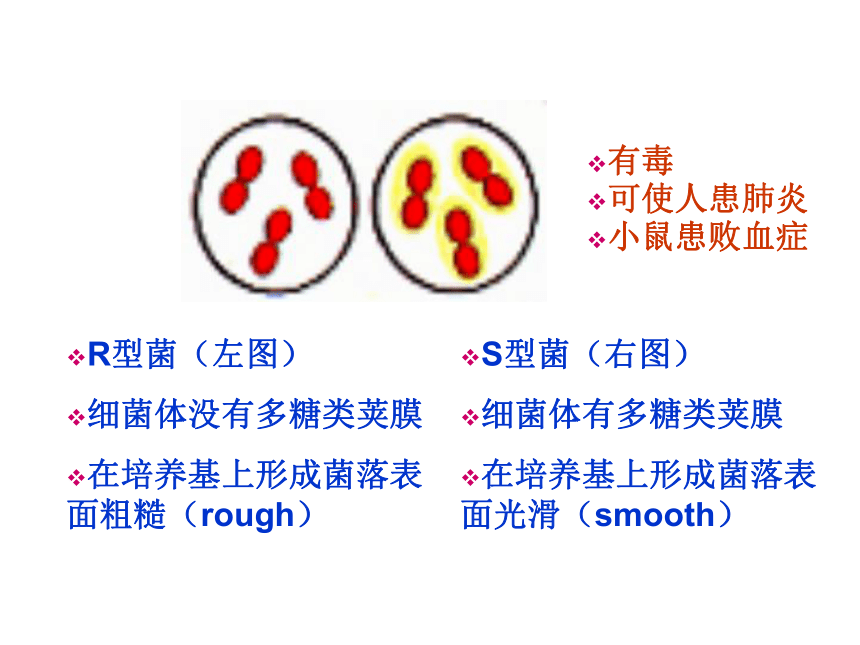 ❖有毒
❖可使人患肺炎
❖小鼠患败血症

❖R型菌（左图）
❖细菌体没有多糖类荚膜
❖在培养基上形成菌落表面粗糙（rough）

❖S型菌（右图）
❖细菌体有多糖类荚膜
❖在培养基上形成菌落表面光滑（smooth）